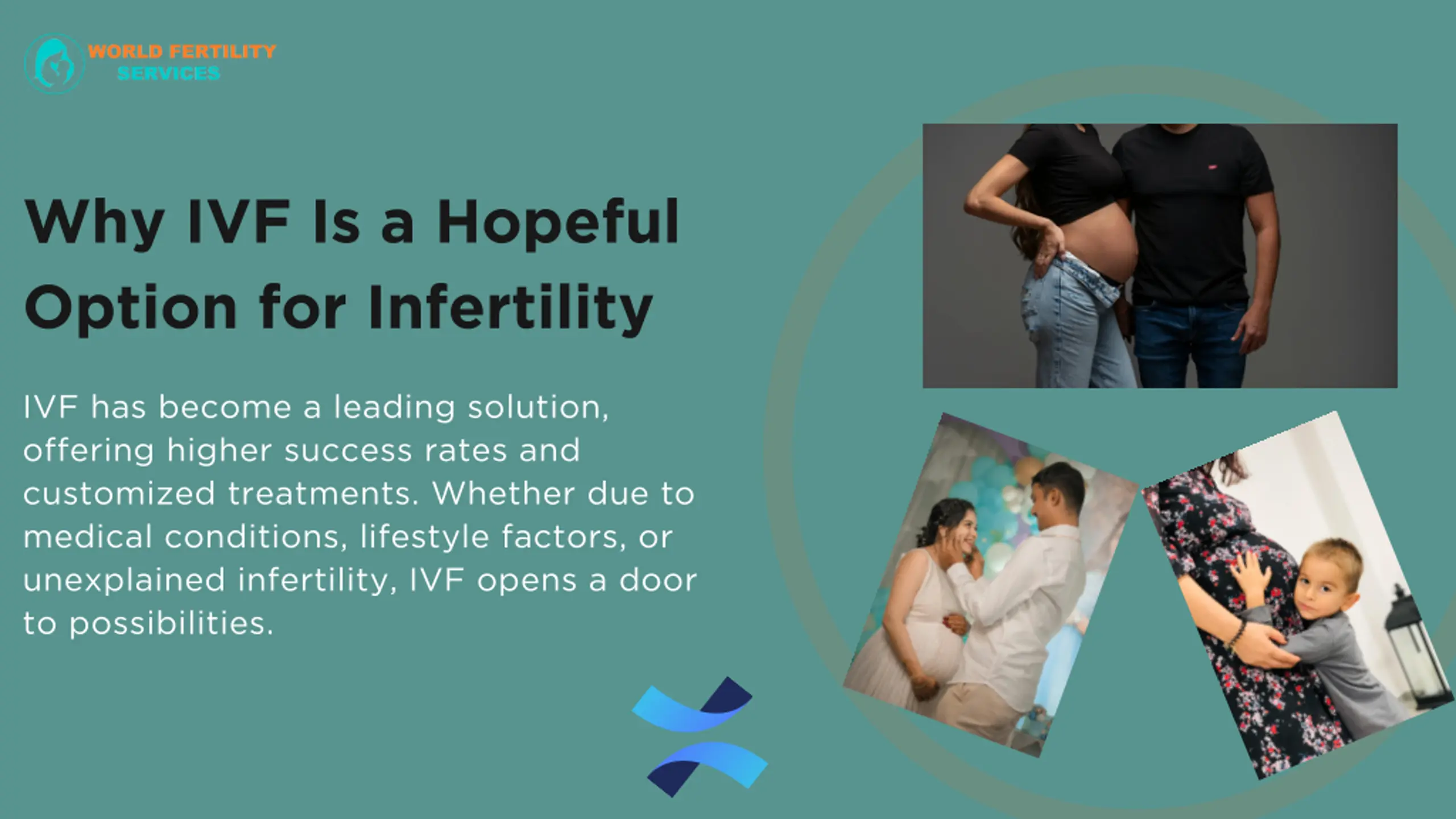 WORLD FERTILITY SERVICES

Why IVF Is a Hopeful Option for Infertility

IVF has become a leading solution, offering higher success rates and customized treatments. Whether due to medical conditions, lifestyle factors, or unexplained infertility, IVF opens a door to possibilities.